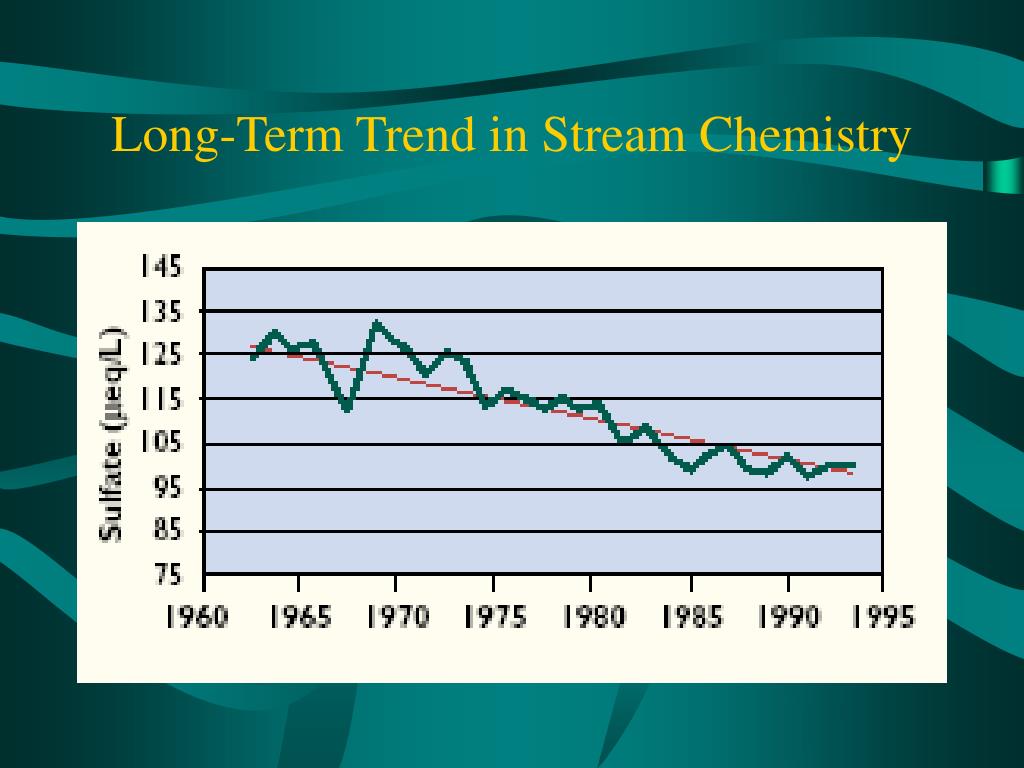 Long-Term Trend in Stream Chemistry

Sulfate (µeq/L)

145
135
125
115
105
95
85
75

1960 1965 1970 1975 1980 1985 1990 1995